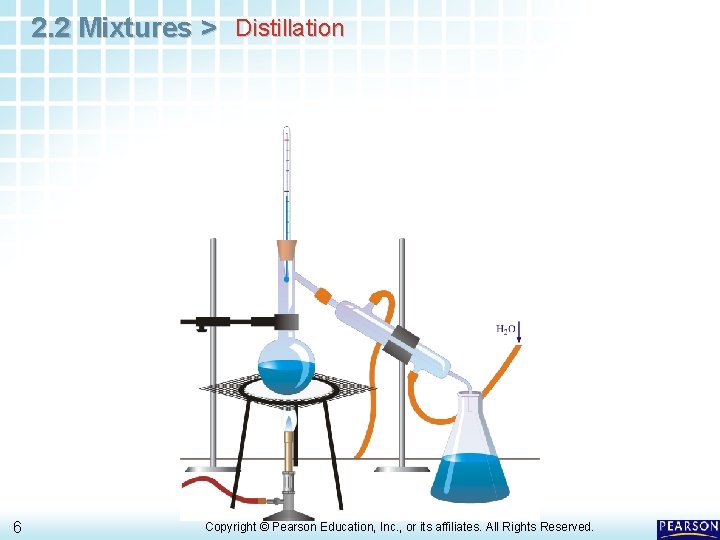 2.2 Mixtures > Distillation

$H_2O$

6

Copyright © Pearson Education, Inc., or its affiliates. All Rights Reserved.

PEARSON